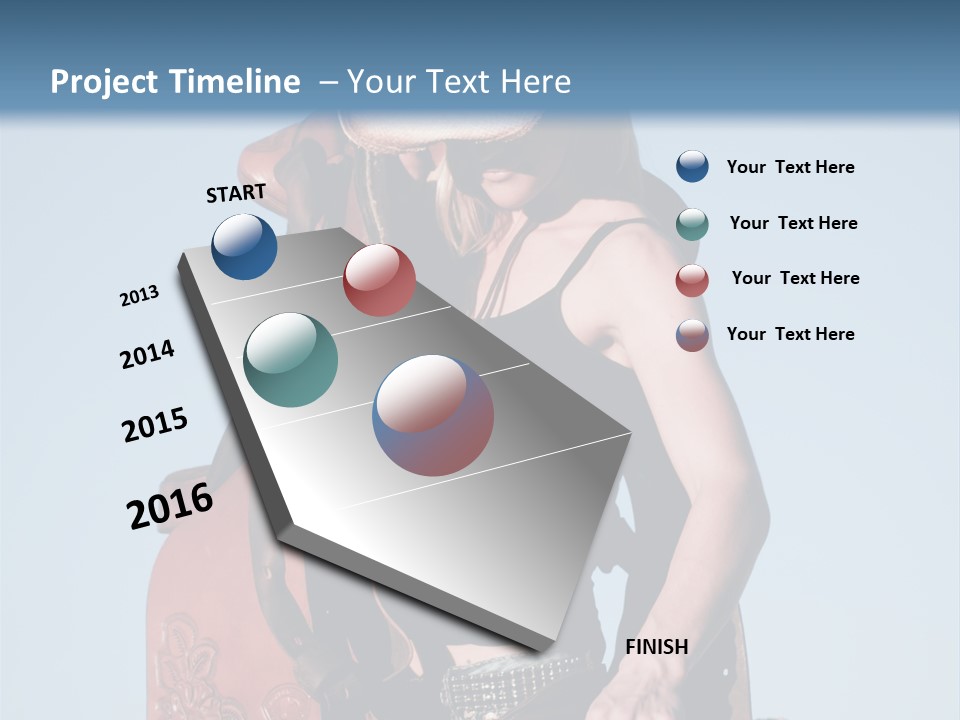 Project Timeline – Your Text Here

START

2013

2014

2015

2016

FINISH

Your Text Here

Your Text Here

Your Text Here

Your Text Here